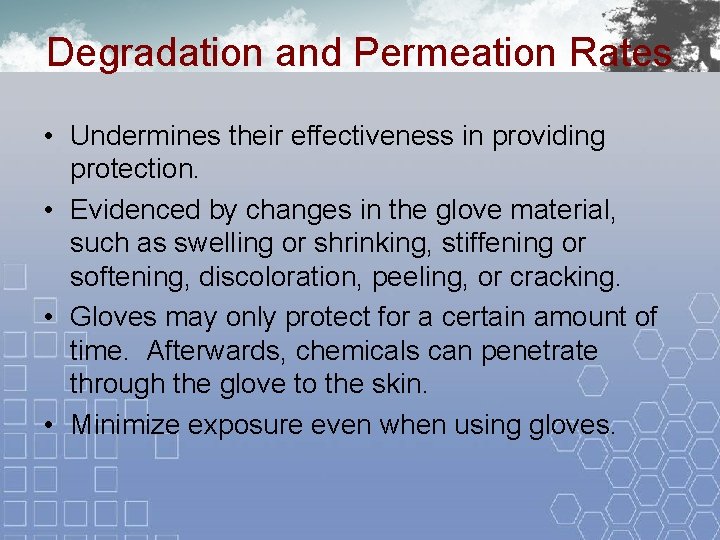 Degradation and Permeation Rates

• Undermines their effectiveness in providing protection.

• Evidenced by changes in the glove material, such as swelling or shrinking, stiffening or softening, discoloration, peeling, or cracking.

• Gloves may only protect for a certain amount of time. Afterwards, chemicals can penetrate through the glove to the skin.

• Minimize exposure even when using gloves.